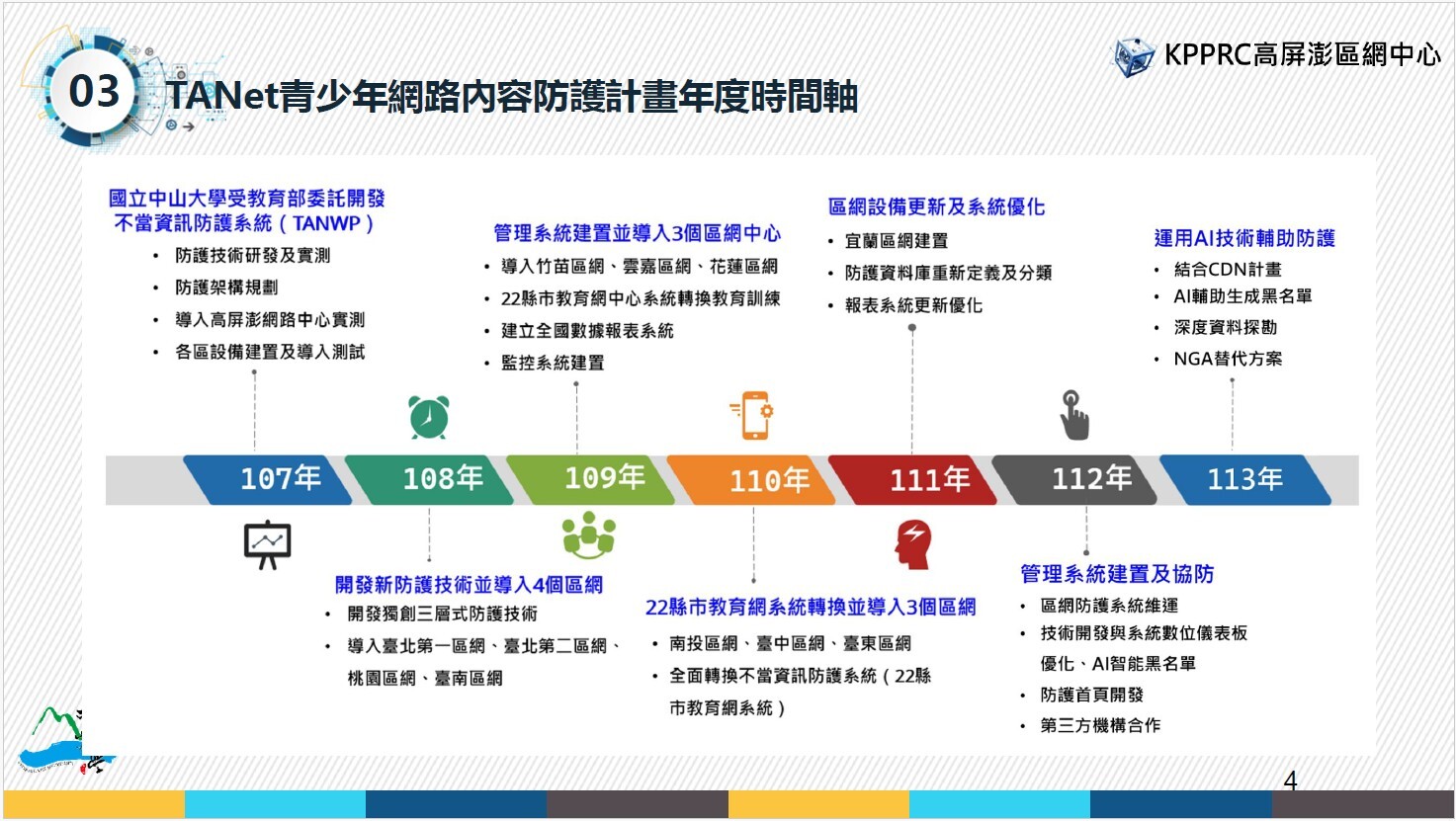 03 TANet青少年網路內容防護計畫年度時間軸

KPPRC高屏澎區網中心

國立中山大學受教育部委託開發不當資訊防護系統（TANWP）
• 防護技術研發及實測
• 防護架構規劃
• 導入高屏澎網路中心實測
• 各區設備建置及導入測試

管理系統建置並導入3個區網中心
• 導入竹苗區網、雲嘉區網、花蓮區網
• 22縣市教育網中心系統轉換教育訓練
• 建立全國數據報表系統
• 監控系統建置

區網設備更新及系統優化
• 宜蘭區網建置
• 防護資料庫重新定義及分類
• 報表系統更新優化

運用AI技術輔助防護
• 結合CDN計畫
• AI輔助生成黑名單
• 深度資料探勘
• NGA替代方案

107年 108年 109年 110年 111年 112年 113年

開發新防護技術並導入4個區網
• 開發獨創三層式防護技術
• 導入臺北第一區網、臺北第二區網、桃園區網、臺南區網

22縣市教育網系統轉換並導入3個區網
• 南投區網、臺中區網、臺東區網
• 全面轉換不當資訊防護系統（22縣市教育網系統）

管理系統建置及協防
• 區網防護系統維運
• 技術開發與系統數位儀表板優化、AI智能黑名單
• 防護首頁開發
• 第三方機構合作

4